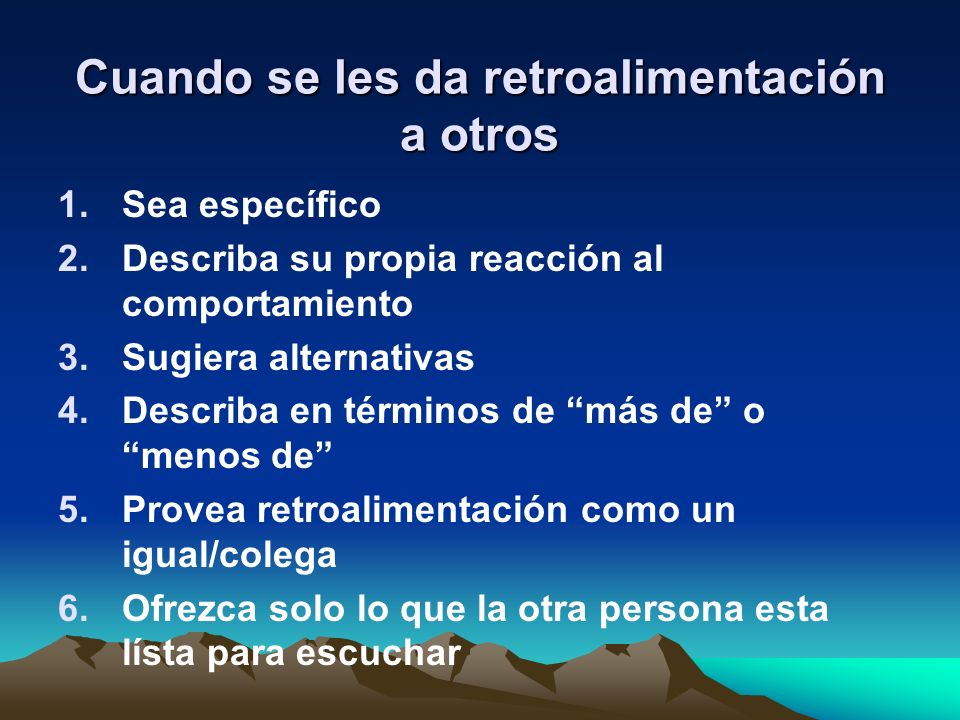 Cuando se les da retroalimentación a otros

1. Sea específico
2. Describa su propia reacción al comportamiento
3. Sugiera alternativas
4. Describa en términos de “más de” o “menos de”
5. Provea retroalimentación como un igual/colega
6. Ofrezca solo lo que la otra persona esta lísta para escuchar